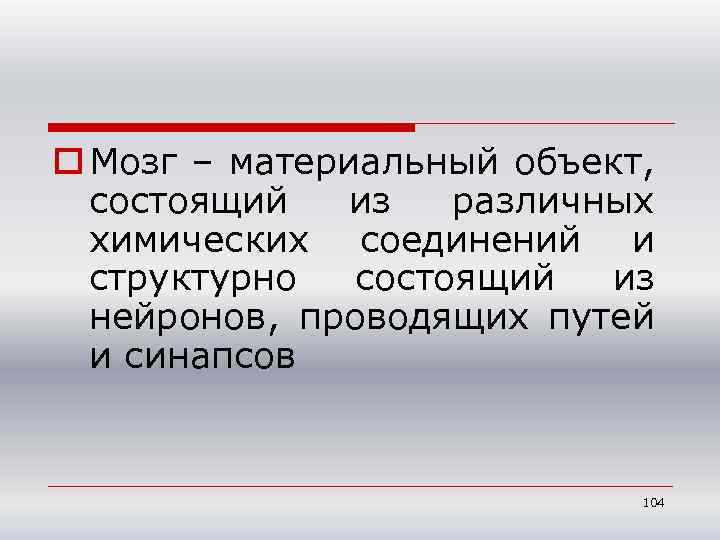 Мозг – материальный объект, состоящий из различных химических соединений и структурно состоящий из нейронов, проводящих путей и синапсов

104